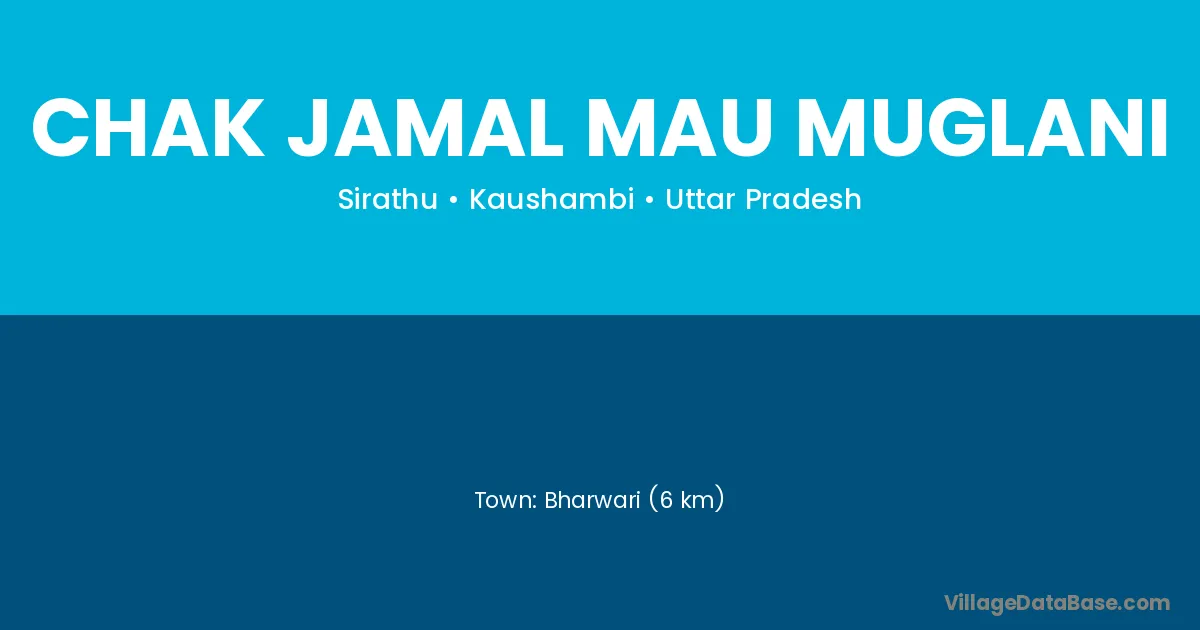 CHAK JAMAL MAU MUGLANI

Sirathu • Kaushambi • Uttar Pradesh

Town: Bharwari (6 km)

VillageDataBase.com